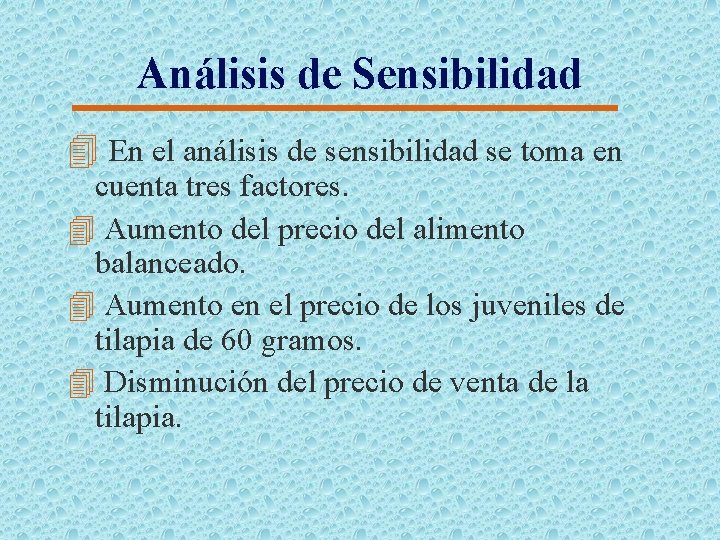 Análisis de Sensibilidad

En el análisis de sensibilidad se toma en cuenta tres factores.

Aumento del precio del alimento balanceado.

Aumento en el precio de los juveniles de tilapia de 60 gramos.

Disminución del precio de venta de la tilapia.